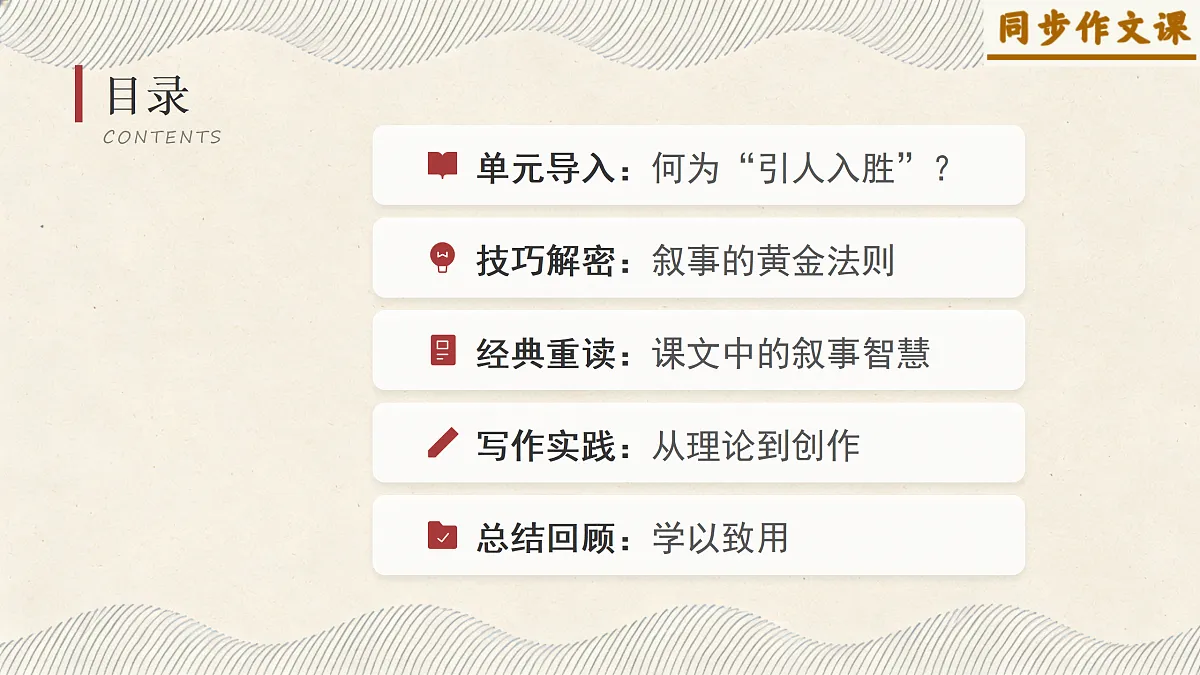 同步作文课

目录
CONTENTS

单元导入：何为“引人入胜”？

技巧解密：叙事的黄金法则

经典重读：课文中的叙事智慧

写作实践：从理论到创作

总结回顾：学以致用